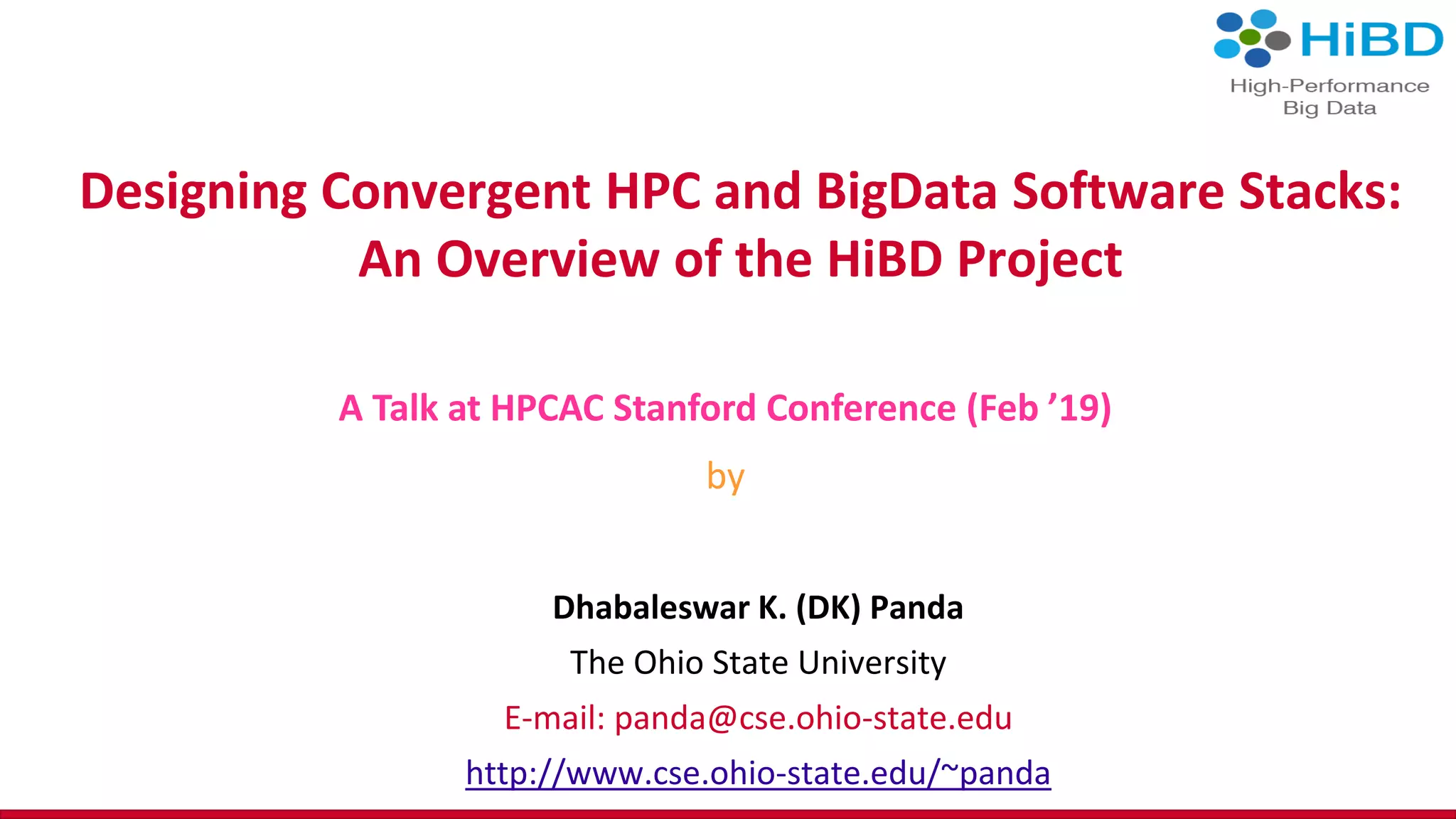 HiBD
High-Performance Big Data

Designing Convergent HPC and BigData Software Stacks: An Overview of the HiBD Project

A Talk at HPCAC Stanford Conference (Feb ’19)

by

Dhabaleswar K. (DK) Panda

The Ohio State University

E-mail: panda@cse.ohio-state.edu

http://www.cse.ohio-state.edu/~panda